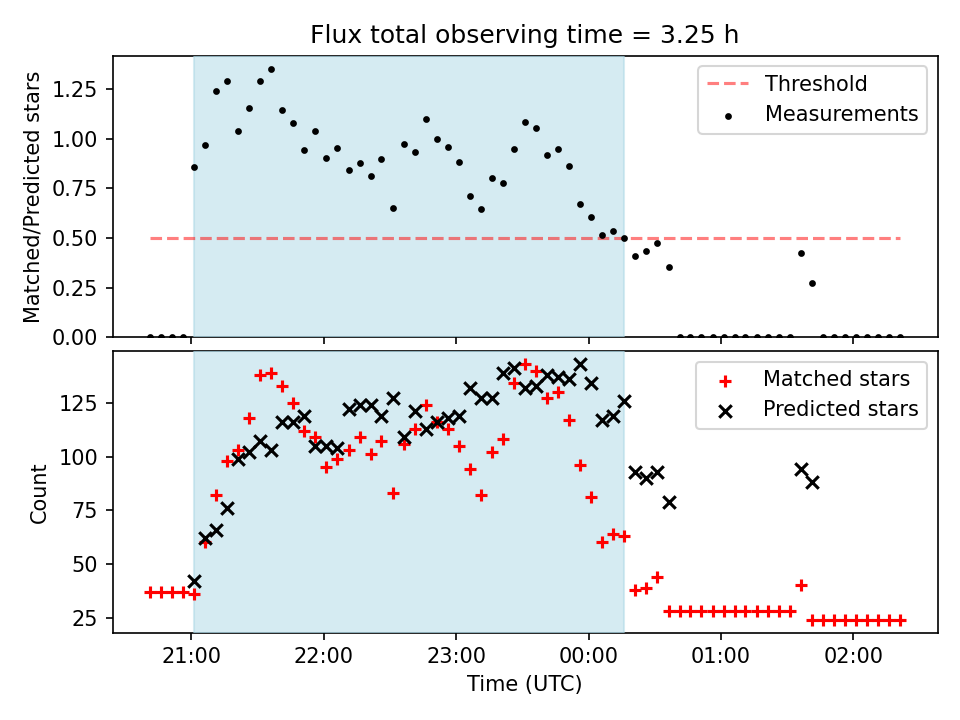 Flux total observing time = 3.25 h

Matched/Predicted stars

1.25
1.00
0.75
0.50
0.25
0.00

Threshold
Measurements

Count

125
100
75
50
25

Matched stars
Predicted stars

21:00
22:00
23:00
00:00
01:00
02:00

Time (UTC)